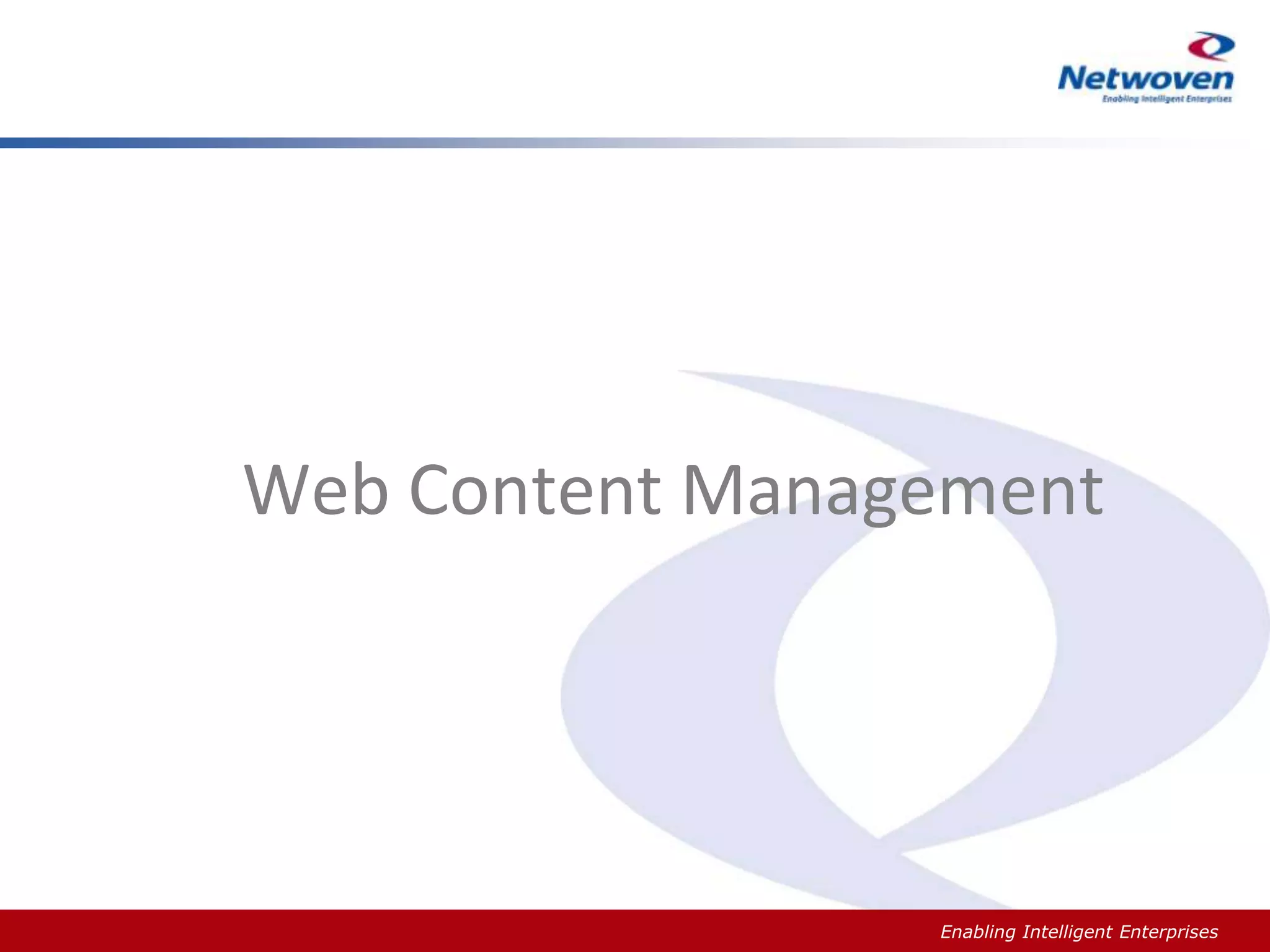 Netwoven
Enabling Intelligent Enterprises

Web Content Management

Enabling Intelligent Enterprises